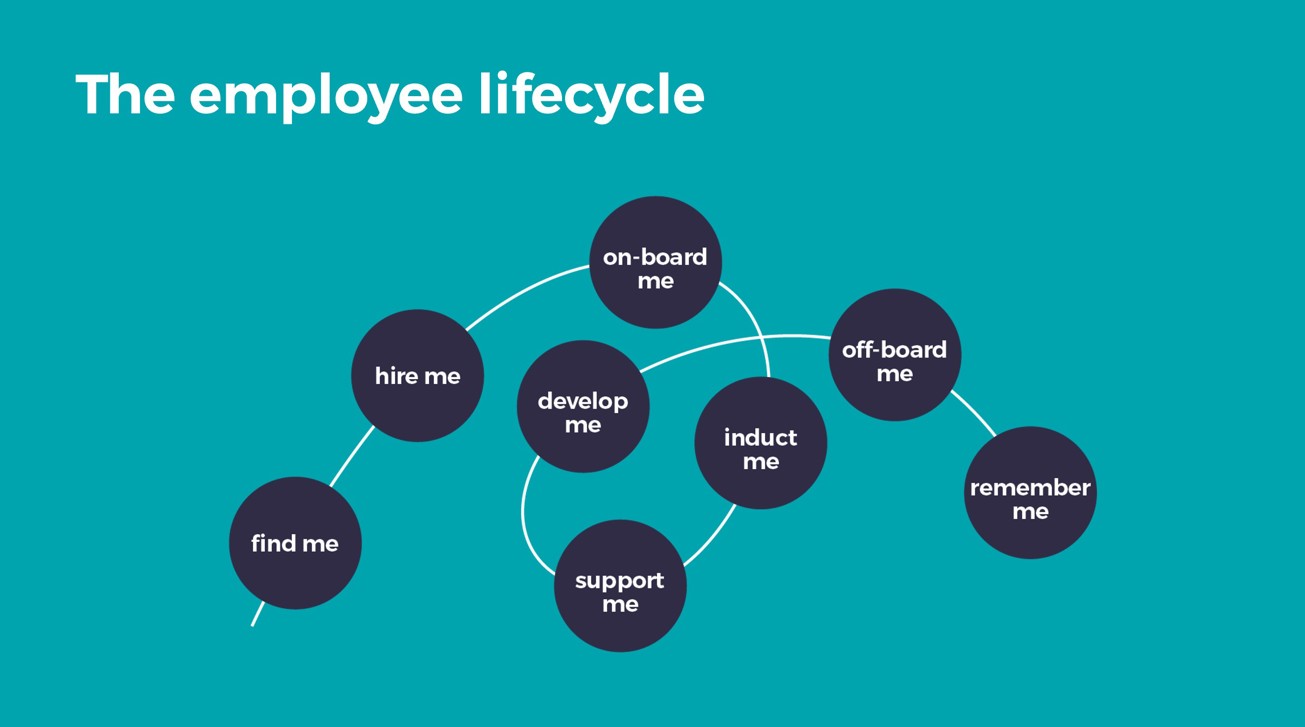 The employee lifecycle

find me

hire me

on-board me

induct me

support me

develop me

off-board me

remember me